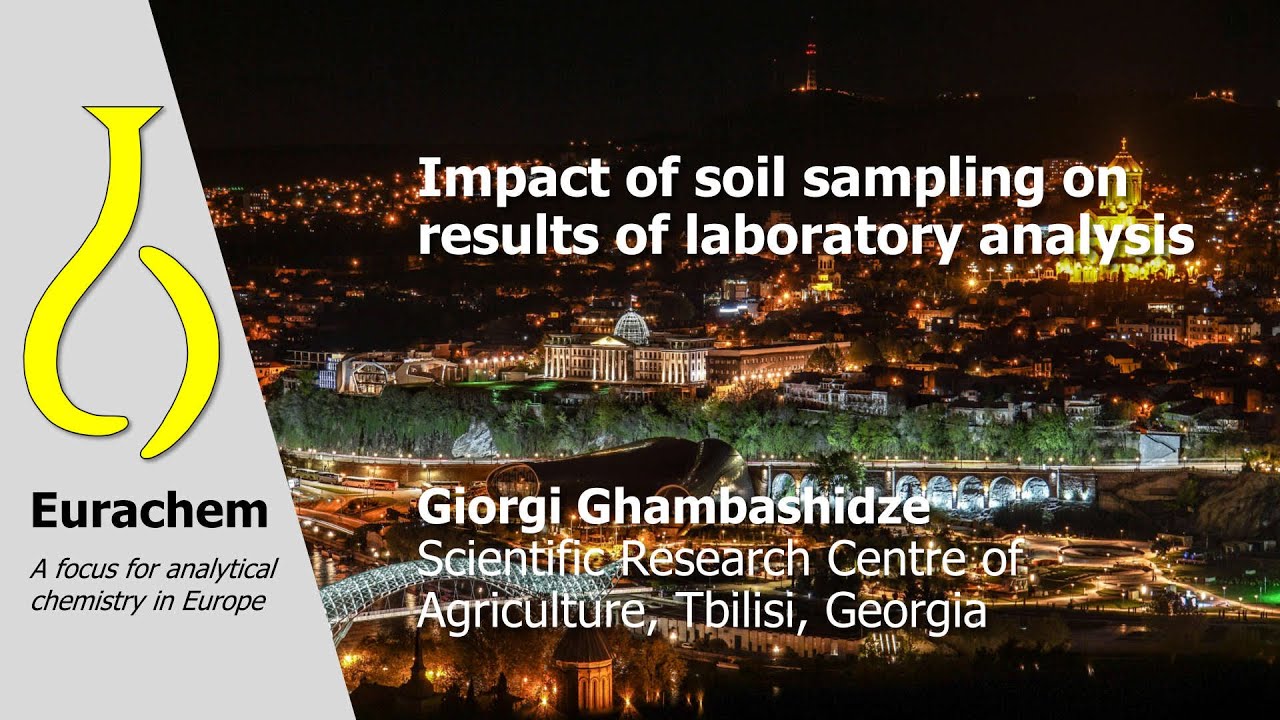 Eurachem

A focus for analytical chemistry in Europe

Impact of soil sampling on results of laboratory analysis

Giorgi Ghambashidze
Scientific Research Centre of Agriculture, Tbilisi, Georgia